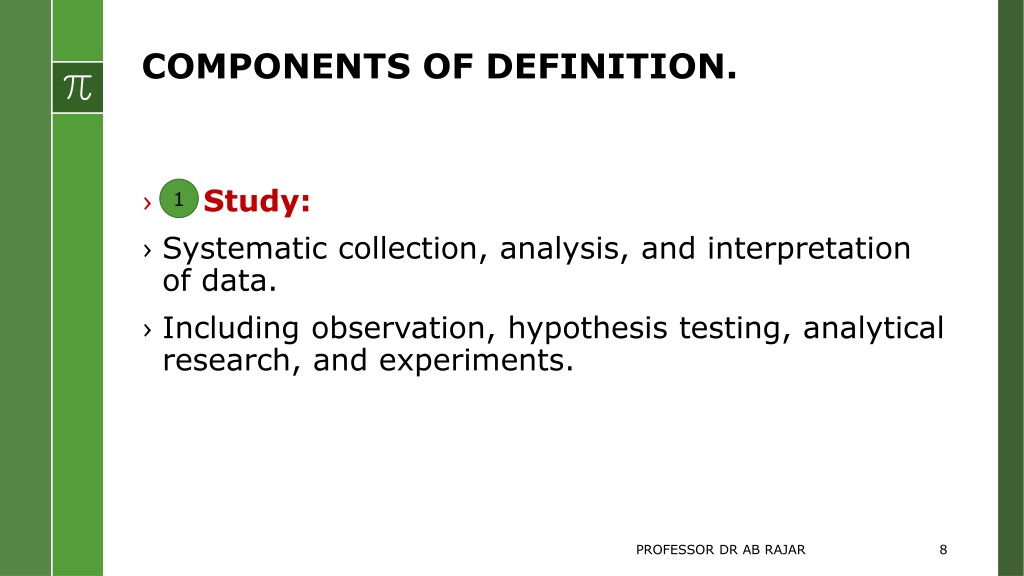 $\pi$

COMPONENTS OF DEFINITION.

› 1 Study:

› Systematic collection, analysis, and interpretation of data.

› Including observation, hypothesis testing, analytical research, and experiments.

PROFESSOR DR AB RAJAR

8